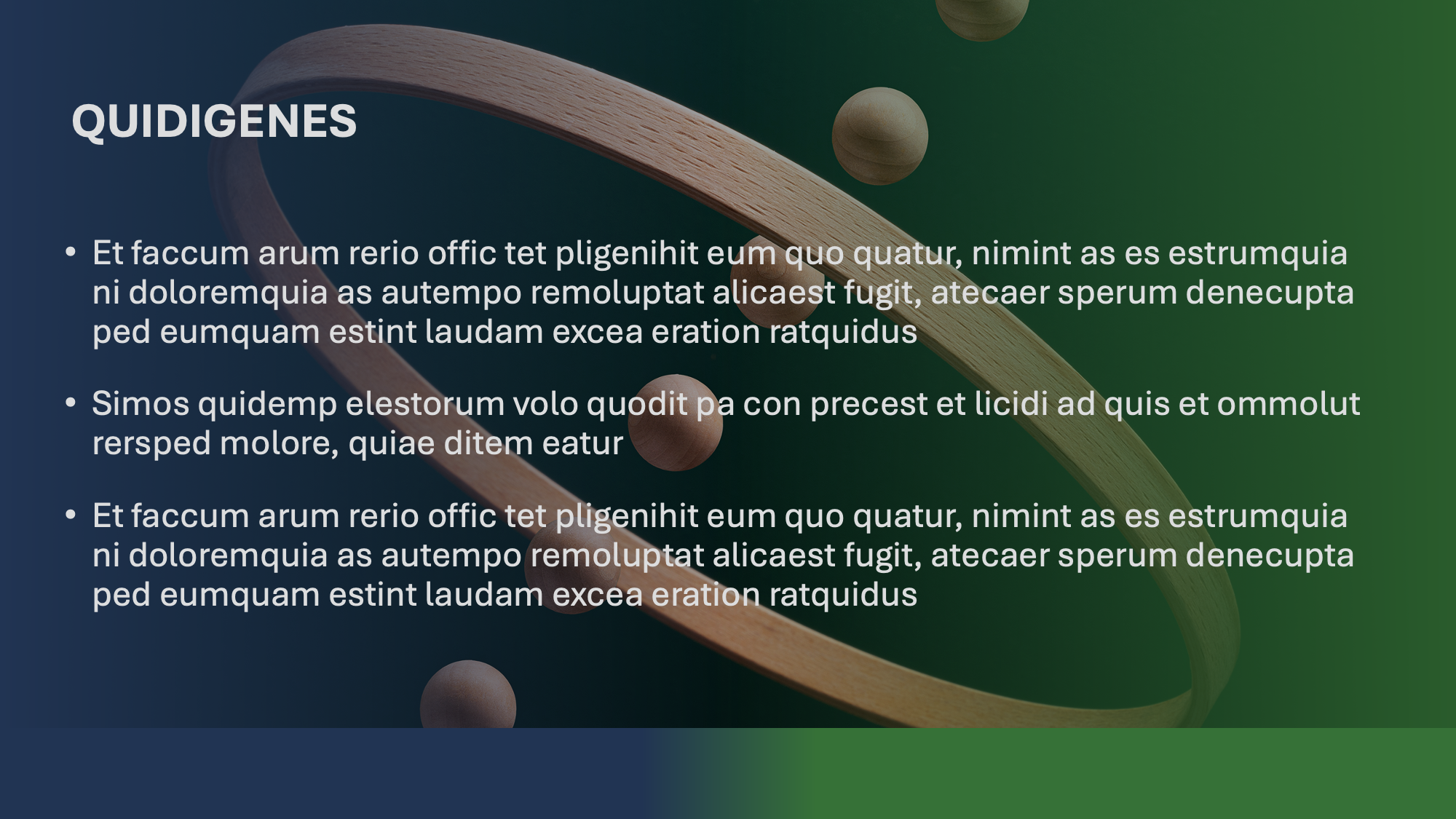 QUIDIGENES

• Et faccum arum rerio offic tet pligenihit eum quo quatur, nimint as es estrumquia ni doloremquia as autempo remoluptat alicaest fugit, atecaer sperum denecupta ped eumquam estint laudam excea eration ratquidus

• Simos quidemp elestorum volo quodit pa con precest et licidi ad quis et ommolut rersped molore, quiae ditem eatur

• Et faccum arum rerio offic tet pligenihit eum quo quatur, nimint as es estrumquia ni doloremquia as autempo remoluptat alicaest fugit, atecaer sperum denecupta ped eumquam estint laudam excea eration ratquidus